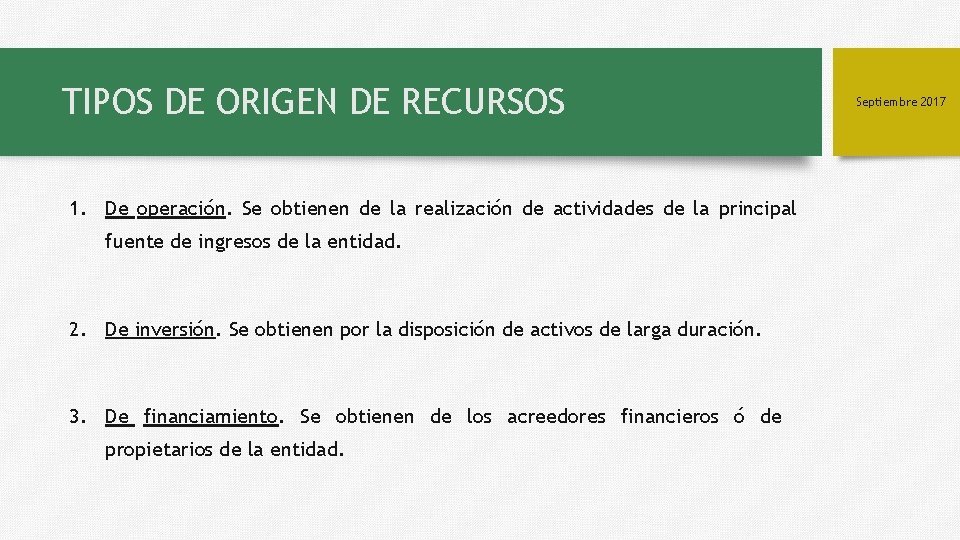 TIPOS DE ORIGEN DE RECURSOS

Septiembre 2017

1. De operación. Se obtienen de la realización de actividades de la principal fuente de ingresos de la entidad.

2. De inversión. Se obtienen por la disposición de activos de larga duración.

3. De financiamiento. Se obtienen de los acreedores financieros ó de propietarios de la entidad.